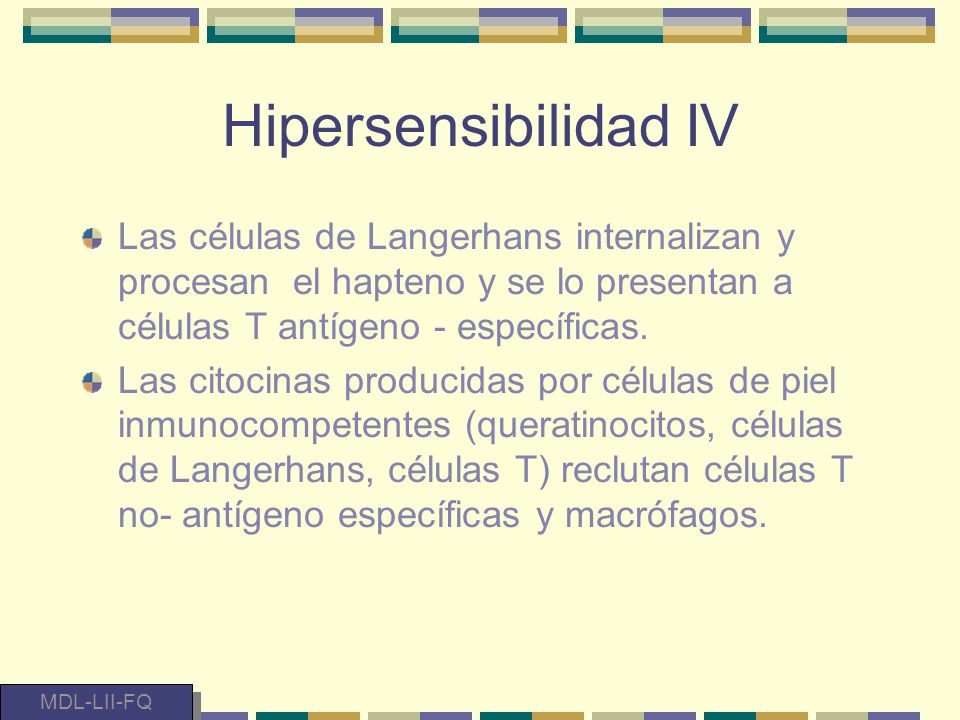 Hipersensibilidad IV

Las células de Langerhans internalizan y procesan el hapteno y se lo presentan a células T antígeno - específicas.

Las citocinas producidas por células de piel inmunocompetentes (queratinocitos, células de Langerhans, células T) reclutan células T no- antígeno específicas y macrófagos.

MDL-LII-FQ